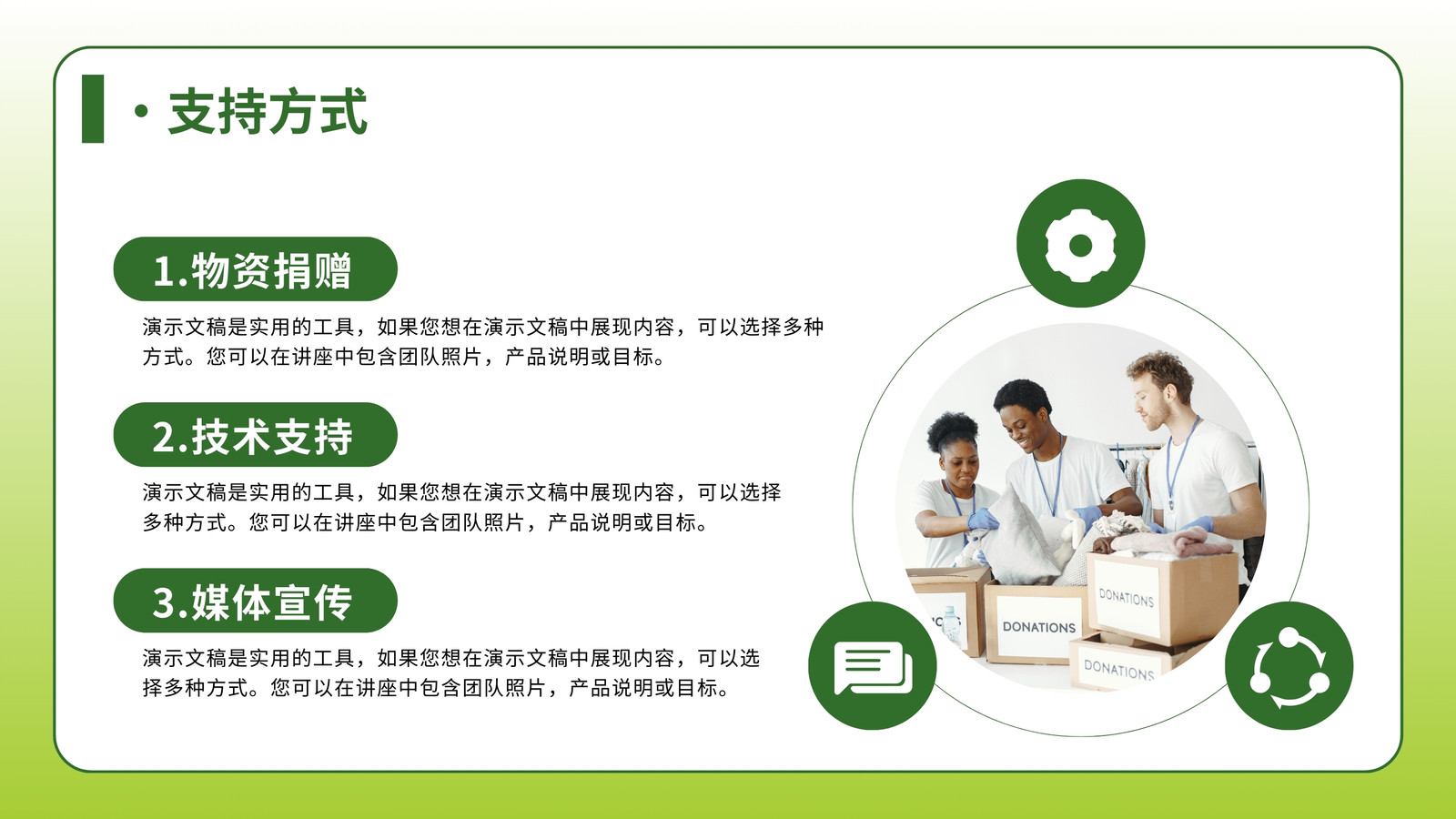 · 支持方式

1.物资捐赠

演示文稿是实用的工具，如果您想在演示文稿中展现内容，可以选择多种方式。您可以在讲座中包含团队照片，产品说明或目标。

2.技术支持

演示文稿是实用的工具，如果您想在演示文稿中展现内容，可以选择多种方式。您可以在讲座中包含团队照片，产品说明或目标。

3.媒体宣传

演示文稿是实用的工具，如果您想在演示文稿中展现内容，可以选择多种方式。您可以在讲座中包含团队照片，产品说明或目标。

DONATIONS
DONATIONS
DONATIONS